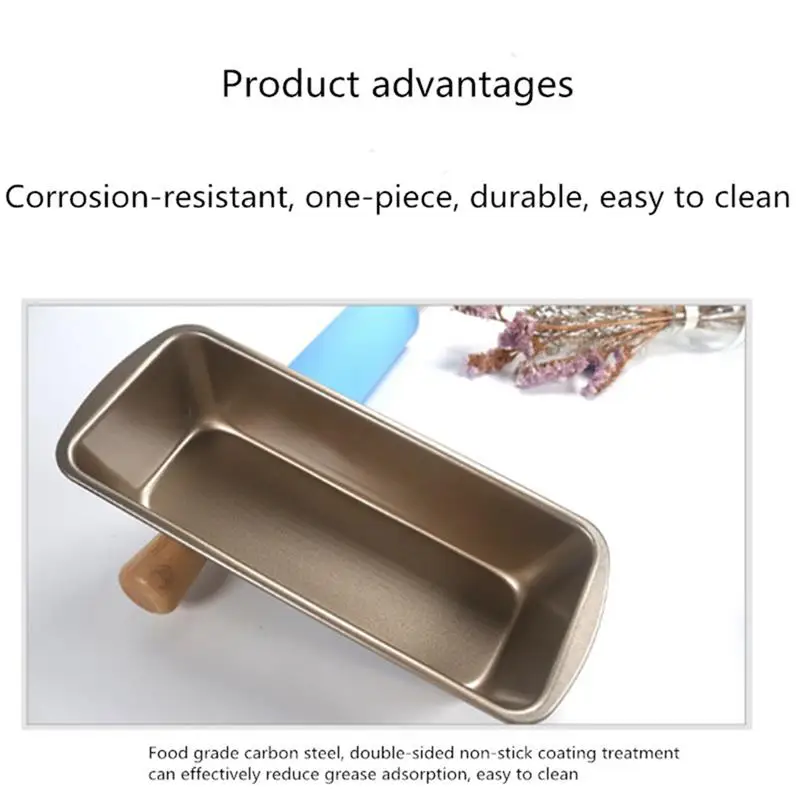 Product advantages

Corrosion-resistant, one-piece, durable, easy to clean

Food grade carbon steel, double-sided non-stick coating treatment can effectively reduce grease adsorption, easy to clean